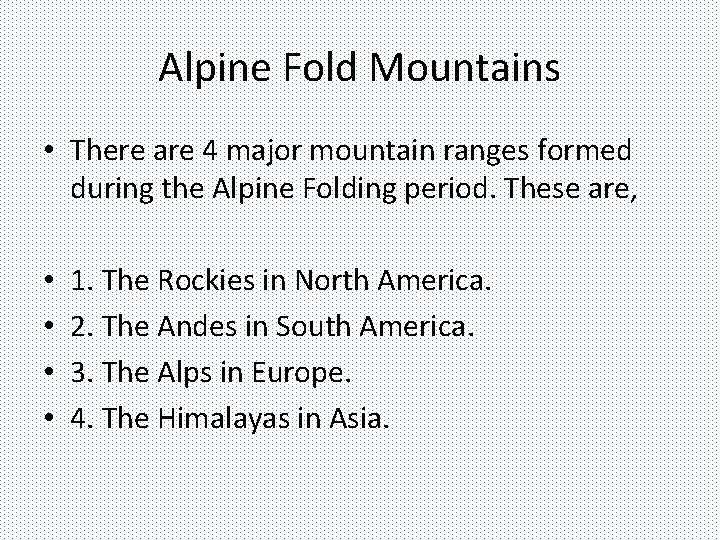 Alpine Fold Mountains

• There are 4 major mountain ranges formed during the Alpine Folding period. These are,

• 1. The Rockies in North America.
• 2. The Andes in South America.
• 3. The Alps in Europe.
• 4. The Himalayas in Asia.